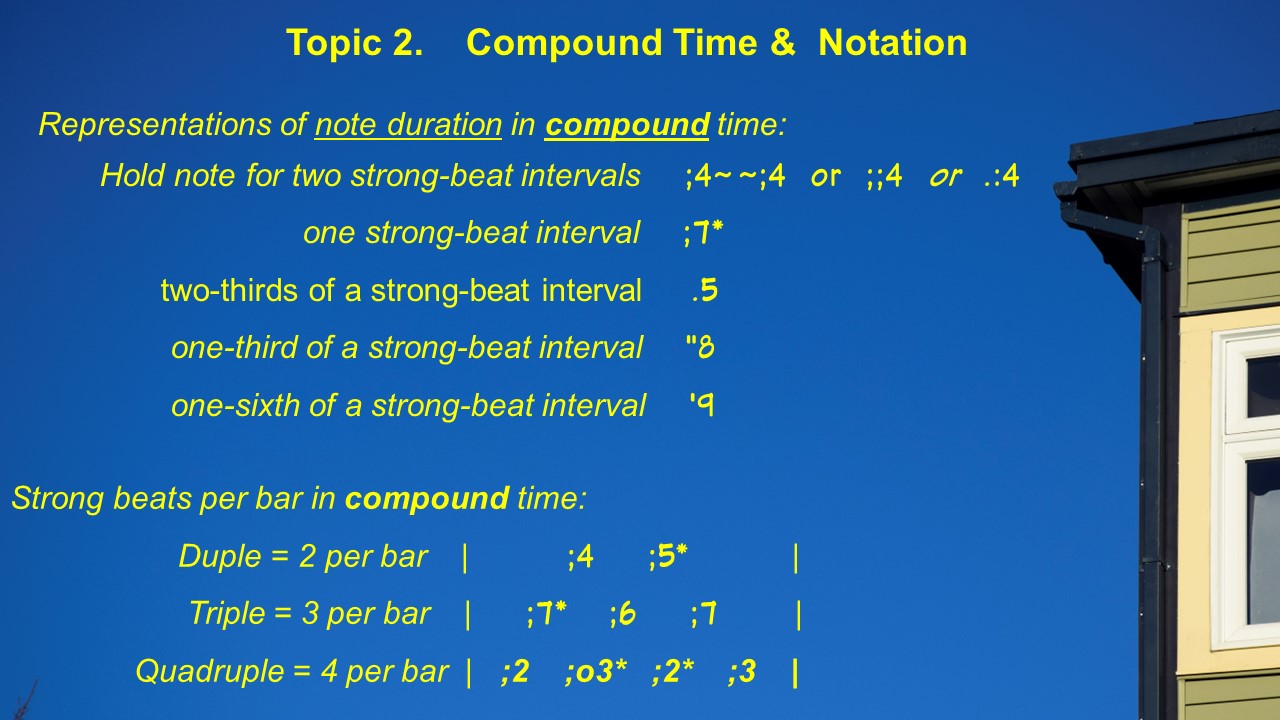 Topic 2. Compound Time & Notation

Representations of note duration in compound time:

Hold note for two strong-beat intervals ;4~~;4 or ;;4 or .:4

one strong-beat interval ;7*

two-thirds of a strong-beat interval .5

one-third of a strong-beat interval "8

one-sixth of a strong-beat interval '9

Strong beats per bar in compound time:

Duple = 2 per bar | ;4 ;5* |

Triple = 3 per bar | ;7* ;6 ;7 |

Quadruple = 4 per bar | ;2 ;o3* ;2* ;3 |